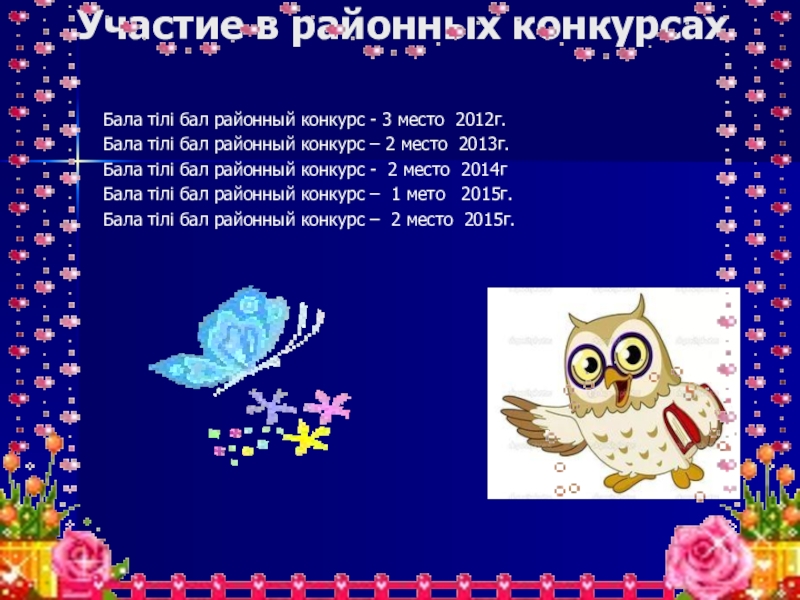 Участие в районных конкурсах

Бала тілі бал районный конкурс - 3 место 2012г.
Бала тілі бал районный конкурс – 2 место 2013г.
Бала тілі бал районный конкурс - 2 место 2014г
Бала тілі бал районный конкурс – 1 мето 2015г.
Бала тілі бал районный конкурс – 2 место 2015г.